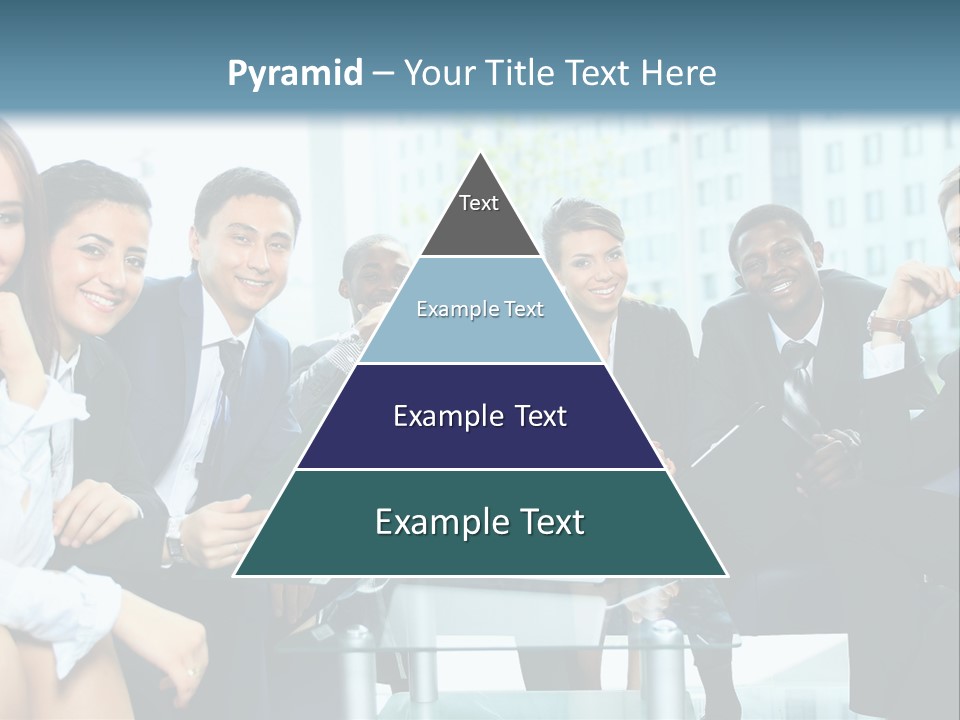 Pyramid – Your Title Text Here

Text

Example Text

Example Text

Example Text